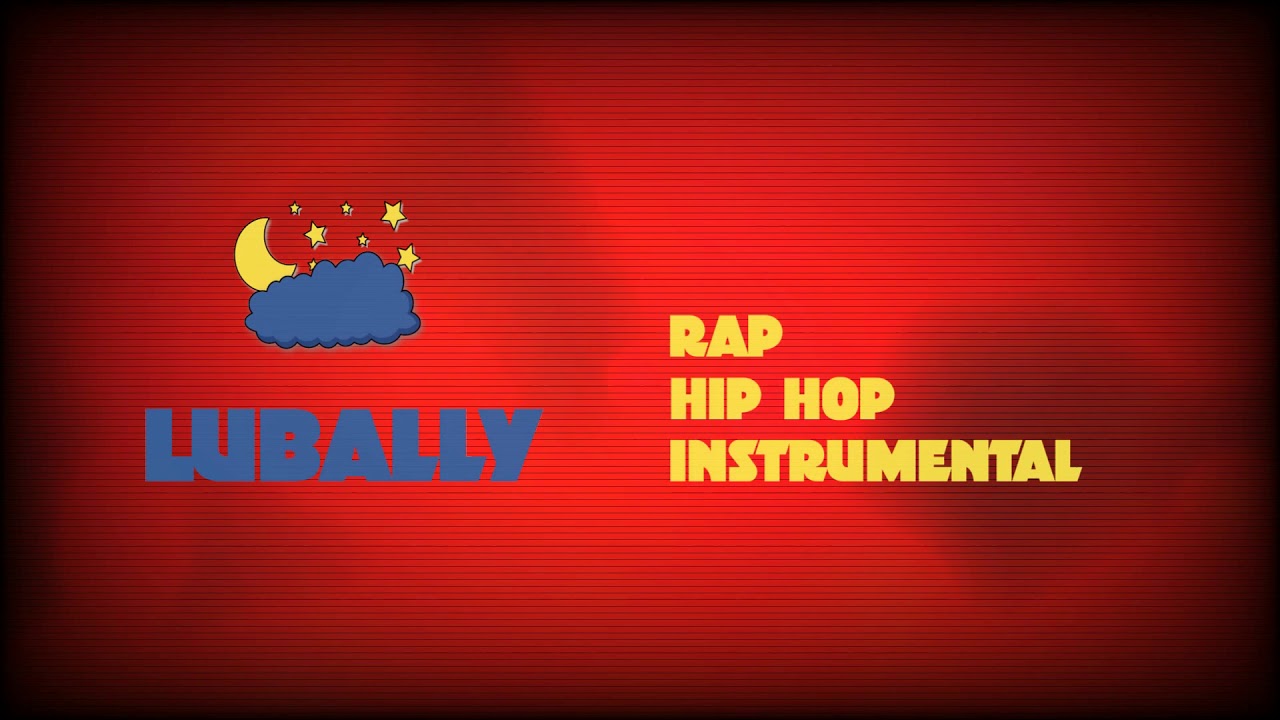 LUBALLY

RAP
HIP HOP
INSTRUMENTAL